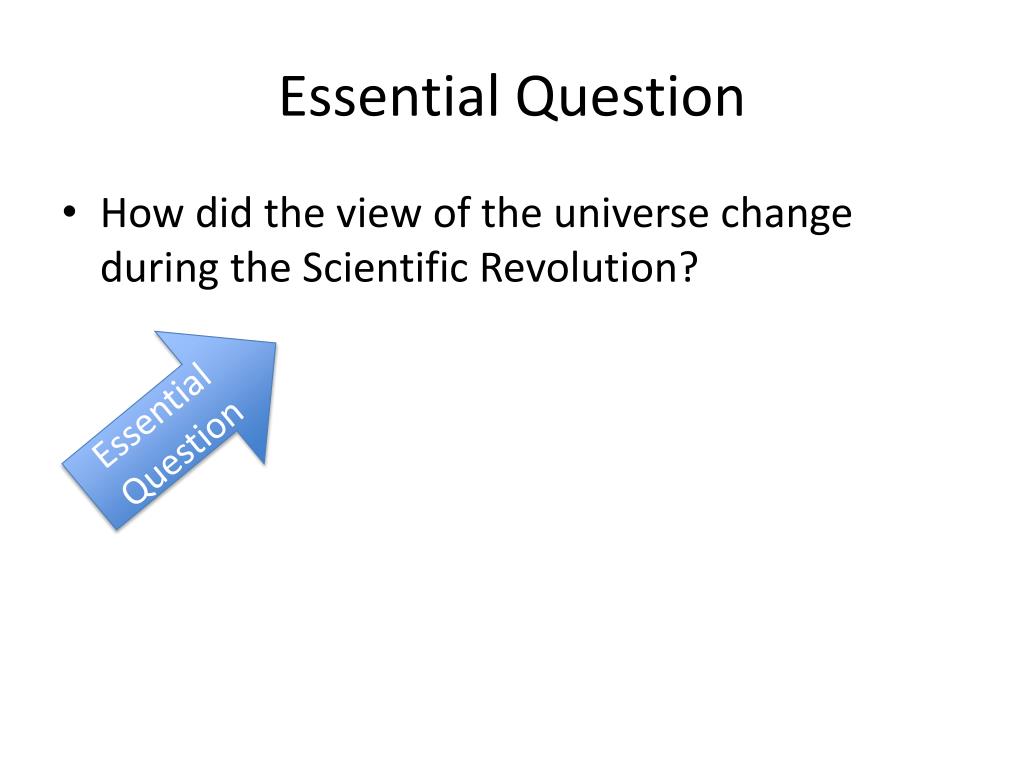 Essential Question

• How did the view of the universe change during the Scientific Revolution?

Essential Question